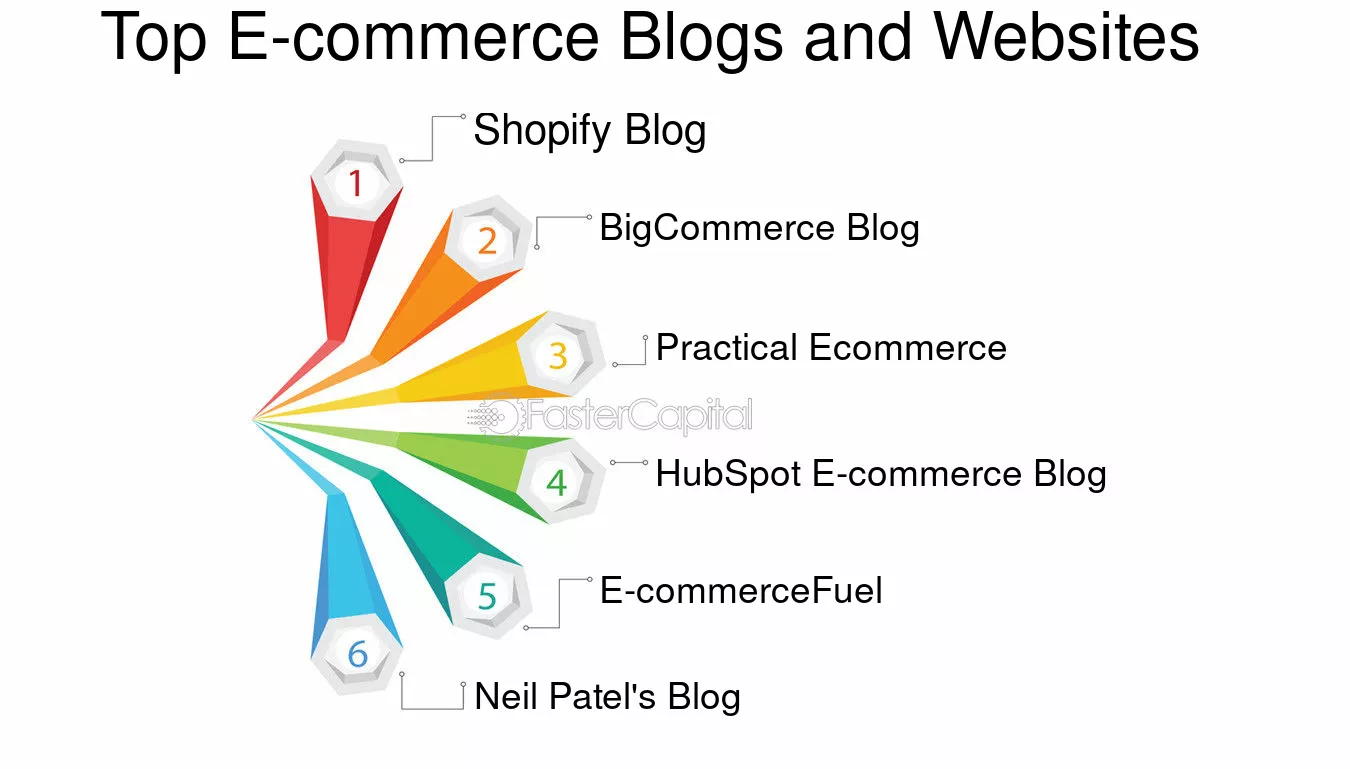 Top E-commerce Blogs and Websites

1
Shopify Blog

2
BigCommerce Blog

3
Practical Ecommerce

FasterCapital

4
HubSpot E-commerce Blog

5
E-commerceFuel

6
Neil Patel's Blog